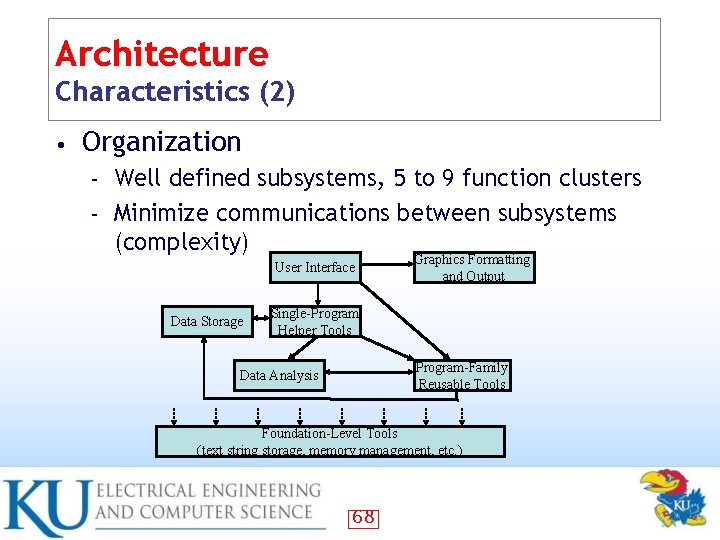 Architecture
Characteristics (2)

• Organization
- Well defined subsystems, 5 to 9 function clusters
- Minimize communications between subsystems (complexity)

User Interface
Graphics Formatting and Output
Data Storage
Single-Program Helper Tools
Data Analysis
Program-Family Reusable Tools
Foundation-Level Tools (text string storage, memory management, etc.)

KU ELECTRICAL ENGINEERING AND COMPUTER SCIENCE

68

KU